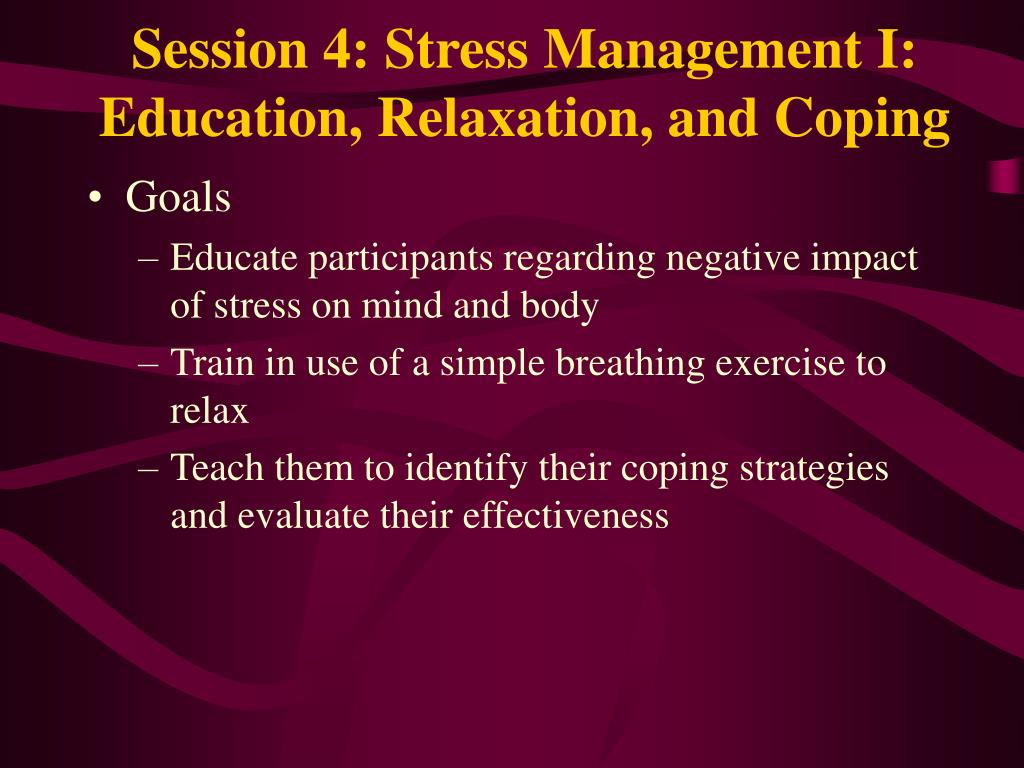 Session 4: Stress Management I: Education, Relaxation, and Coping

• Goals
– Educate participants regarding negative impact of stress on mind and body
– Train in use of a simple breathing exercise to relax
– Teach them to identify their coping strategies and evaluate their effectiveness